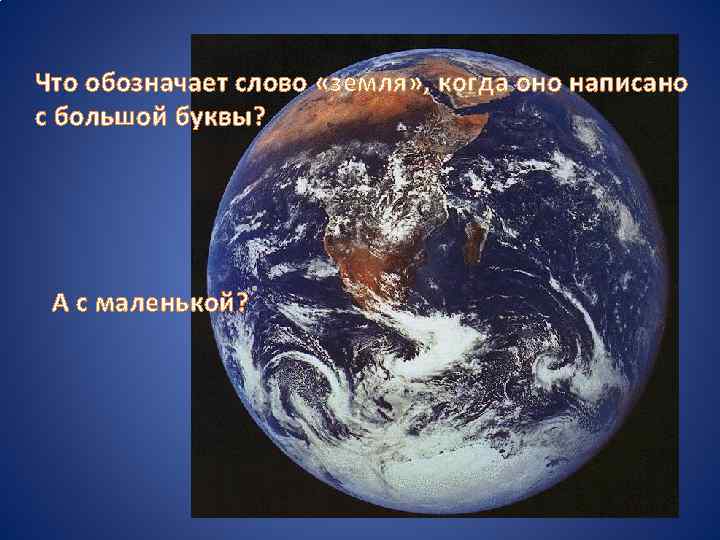 Что обозначает слово «земля», когда оно написано с большой буквы?

А с маленькой?